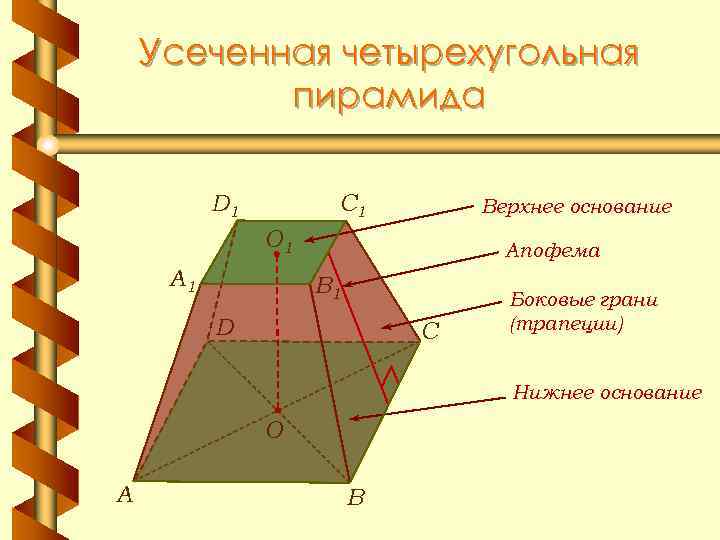 Усеченная четырехугольная пирамида

$D_1$

$C_1$

$O_1$

$A_1$

$B_1$

$D$

$C$

$O$

$A$

$B$

Верхнее основание

Апофема

Боковые грани (трапеции)

Нижнее основание